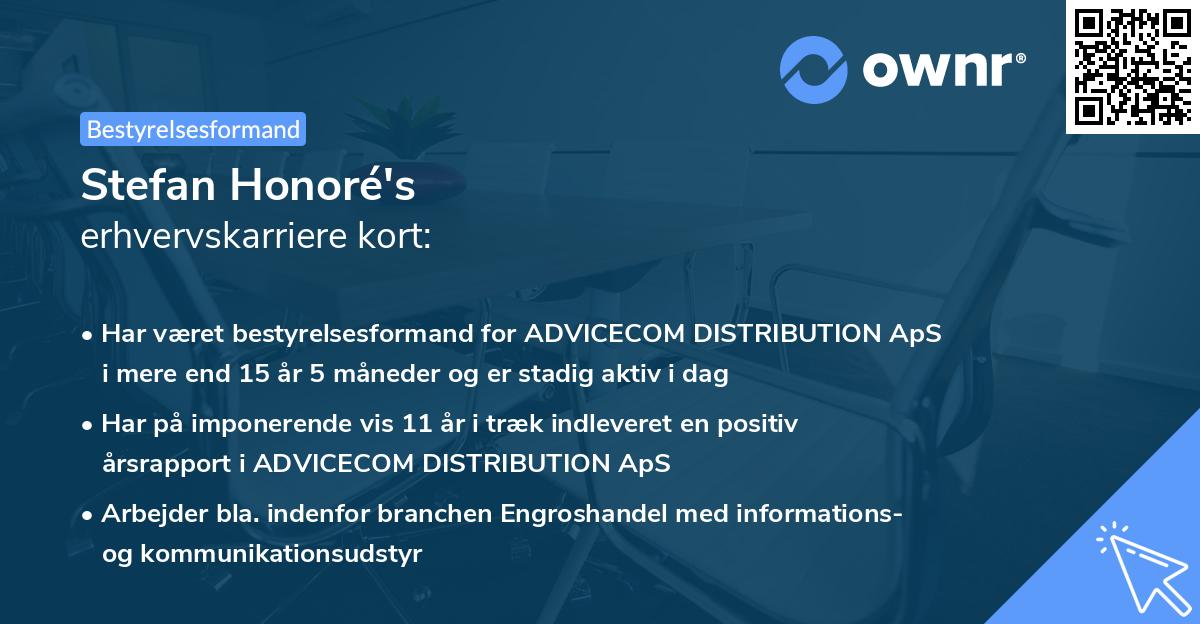 ownr®

Bestyrelsesformand

Stefan Honoré's
erhvervskarriere kort:

• Har været bestyrelsesformand for ADVICECOM DISTRIBUTION ApS i mere end 15 år 5 måneder og er stadig aktiv i dag

• Har på imponerende vis 11 år i træk indleveret en positiv årsrapport i ADVICECOM DISTRIBUTION ApS

• Arbejder bla. indenfor branchen Engroshandel med informations- og kommunikationsudstyr